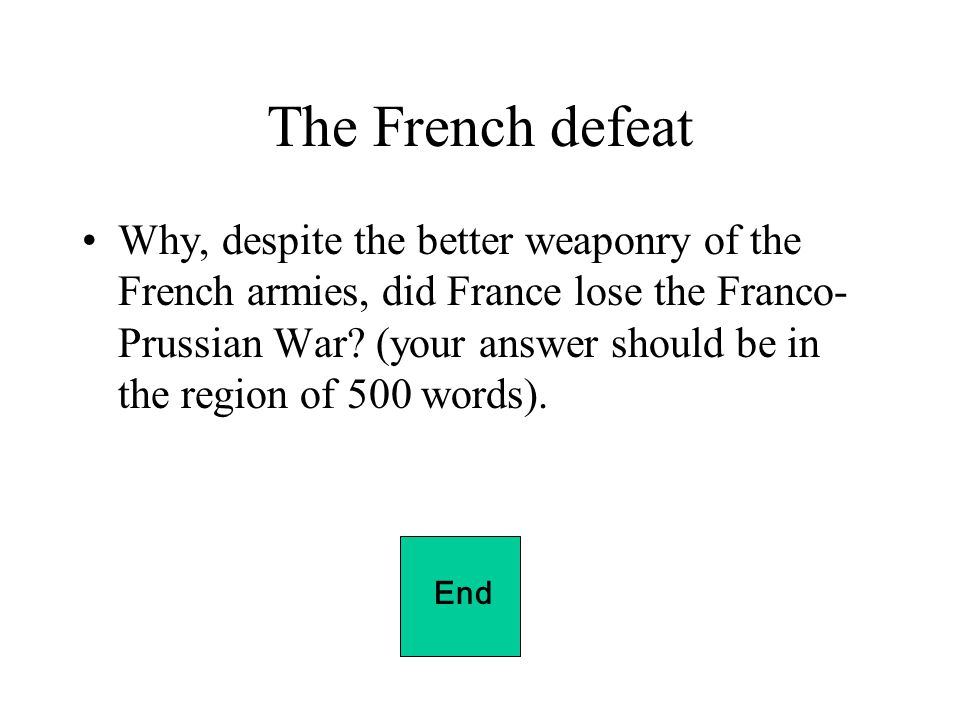 The French defeat

• Why, despite the better weaponry of the French armies, did France lose the Franco-Prussian War? (your answer should be in the region of 500 words).

End